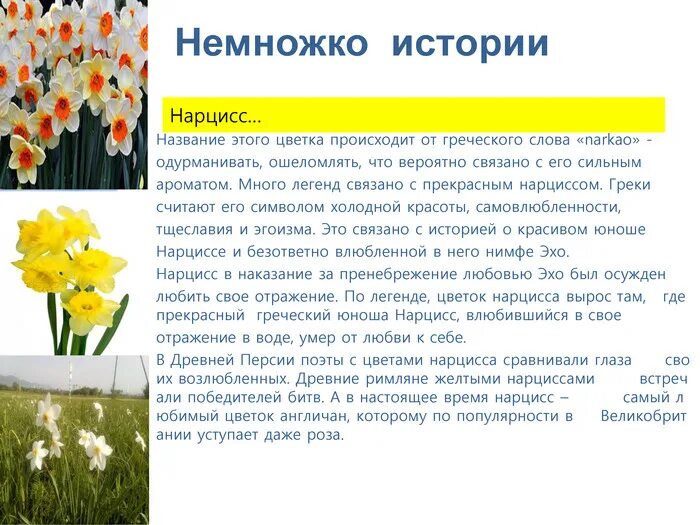 Немножко истории

Нарцисс…

Название этого цветка происходит от греческого слова «narkao» - одурманивать, ошеломлять, что вероятно связано с его сильным ароматом. Много легенд связано с прекрасным нарциссом. Греки считают его символом холодной красоты, самовлюбленности, тщеславия и эгоизма. Это связано с историей о красивом юноше Нарциссе и безответно влюбленной в него нимфе Эхо.

Нарцисс в наказание за пренебрежение любовью Эхо был осужден любить свое отражение. По легенде, цветок нарцисса вырос там, где прекрасный греческий юноша Нарцисс, влюбившийся в свое отражение в воде, умер от любви к себе.

В Древней Персии поэты с цветами нарцисса сравнивали глаза сво их возлюбленных. Древние римляне желтыми нарциссами встреч али победителей битв. А в настоящее время нарцисс – самый л юбимый цветок англичан, которому по популярности в Великобрит ании уступает даже роза.